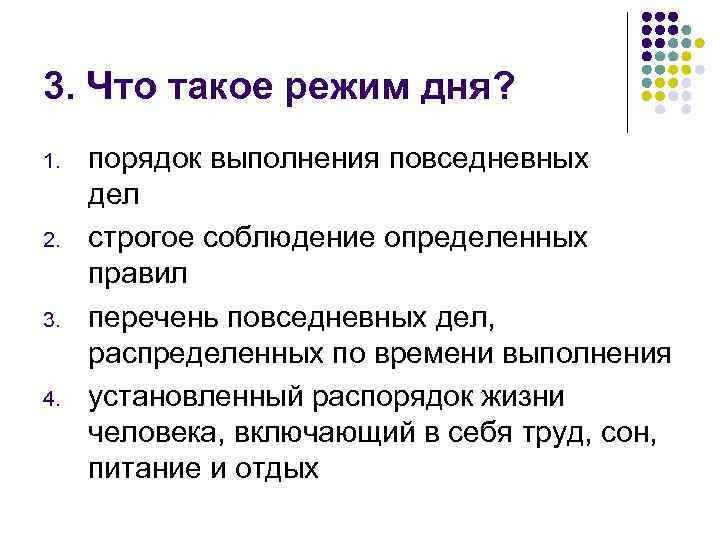 3. Что такое режим дня?

1. порядок выполнения повседневных дел
2. строгое соблюдение определенных правил
3. перечень повседневных дел, распределенных по времени выполнения
4. установленный распорядок жизни человека, включающий в себя труд, сон, питание и отдых